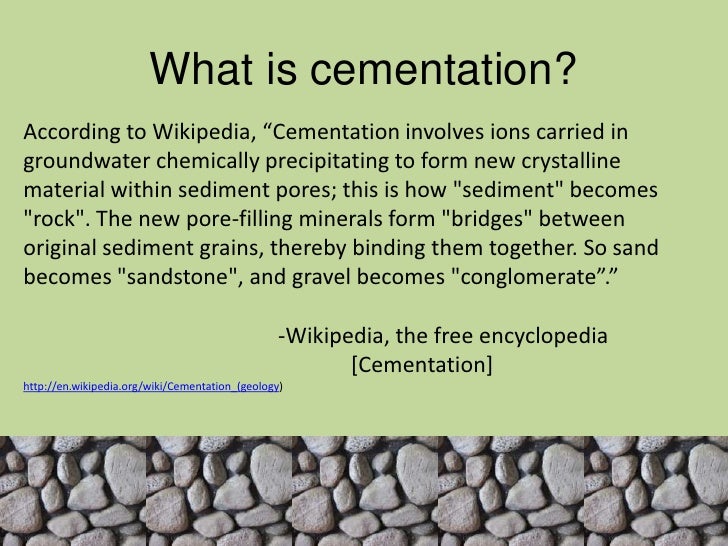 What is cementation?

According to Wikipedia, “Cementation involves ions carried in groundwater chemically precipitating to form new crystalline material within sediment pores; this is how "sediment" becomes "rock". The new pore-filling minerals form "bridges" between original sediment grains, thereby binding them together. So sand becomes "sandstone", and gravel becomes "conglomerate”.”

-Wikipedia, the free encyclopedia
[Cementation]

http://en.wikipedia.org/wiki/Cementation_(geology)